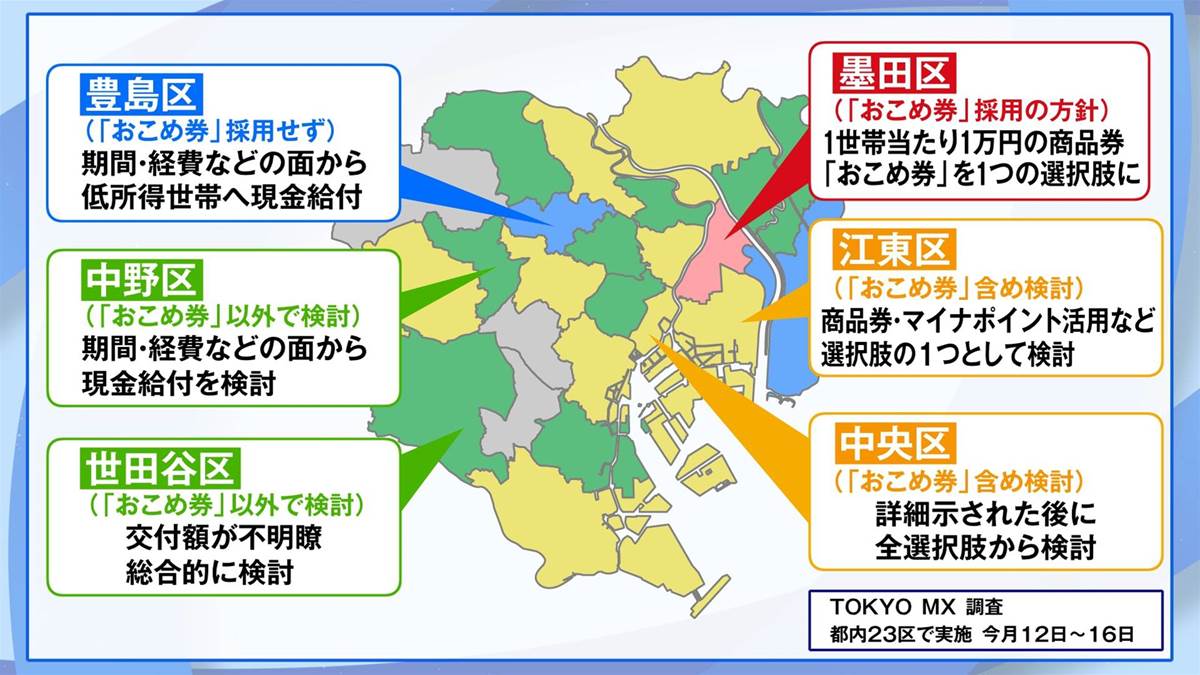 豊島区
（「おこめ券」採用せず）
期間・経費などの面から
低所得世帯へ現金給付

中野区
（「おこめ券」以外で検討）
期間・経費などの面から
現金給付を検討

世田谷区
（「おこめ券」以外で検討）
交付額が不明瞭
総合的に検討

墨田区
（「おこめ券」採用の方針）
1世帯当たり1万円の商品券
「おこめ券」を1つの選択肢に

江東区
（「おこめ券」含め検討）
商品券・マイナポイント活用など
選択肢の1つとして検討

中央区
（「おこめ券」含め検討）
詳細示された後に
全選択肢から検討

TOKYO MX 調査
都内23区で実施 今月12日～16日